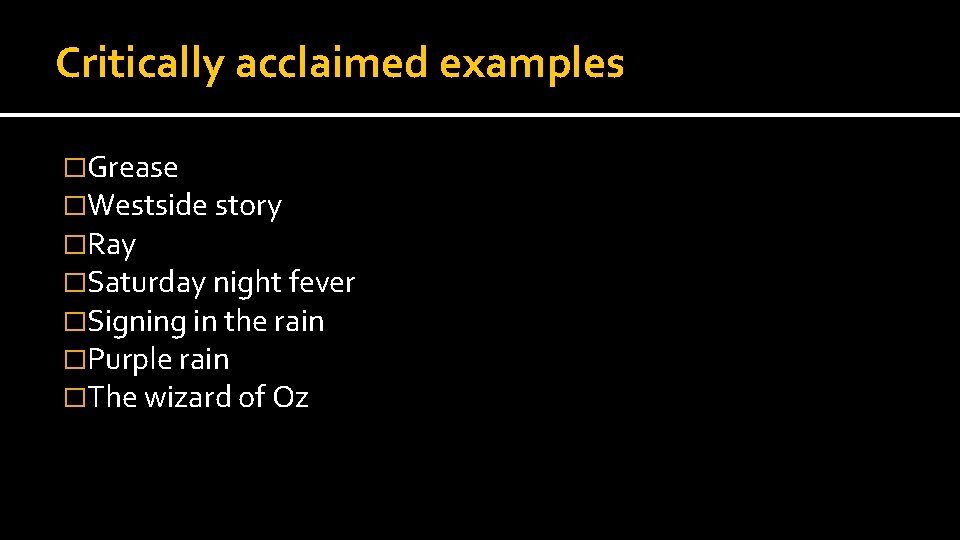 Critically acclaimed examples

�Grease
�Westside story
�Ray
�Saturday night fever
�Signing in the rain
�Purple rain
�The wizard of Oz